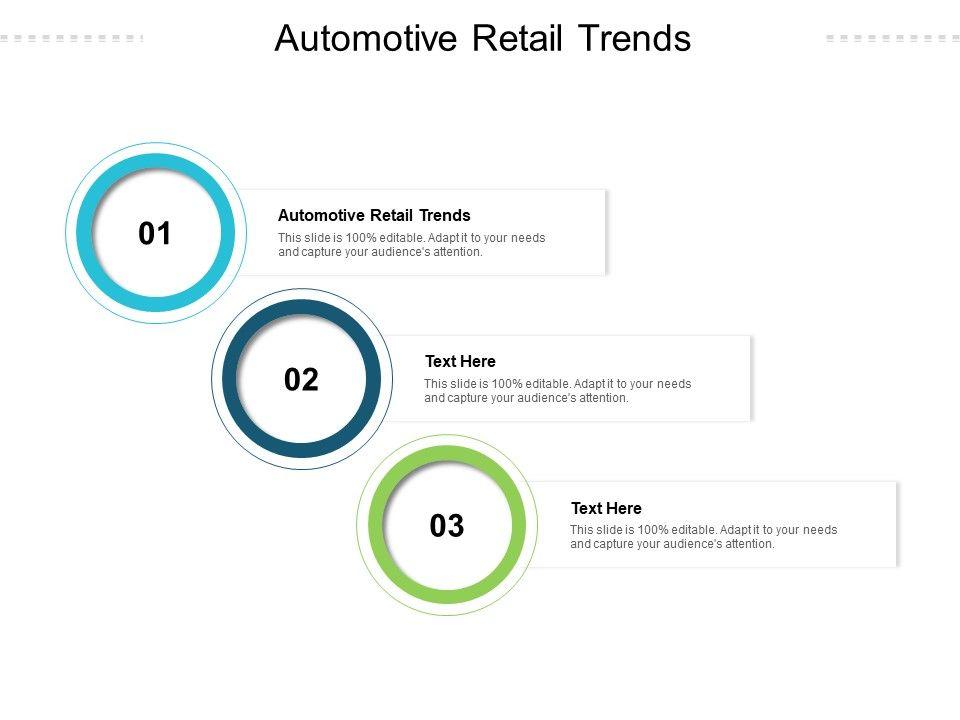 Automotive Retail Trends

01

Automotive Retail Trends

This slide is 100% editable. Adapt it to your needs and capture your audience's attention.

02

Text Here

This slide is 100% editable. Adapt it to your needs and capture your audience's attention.

03

Text Here

This slide is 100% editable. Adapt it to your needs and capture your audience's attention.